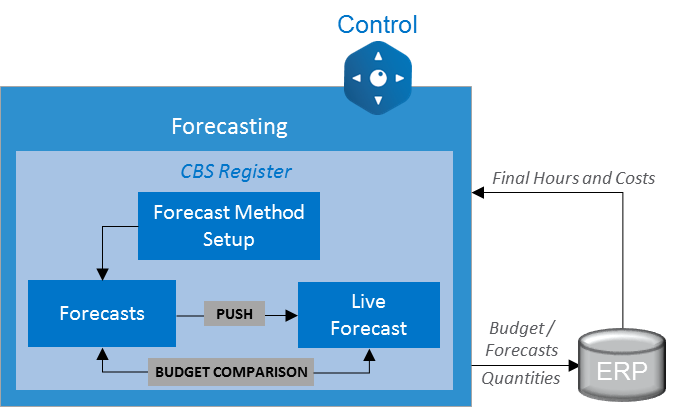 Control

Forecasting

CBS Register

Forecast Method Setup

Forecasts

PUSH

Live Forecast

BUDGET COMPARISON

Final Hours and Costs

Budget / Forecasts

Quantities

ERP